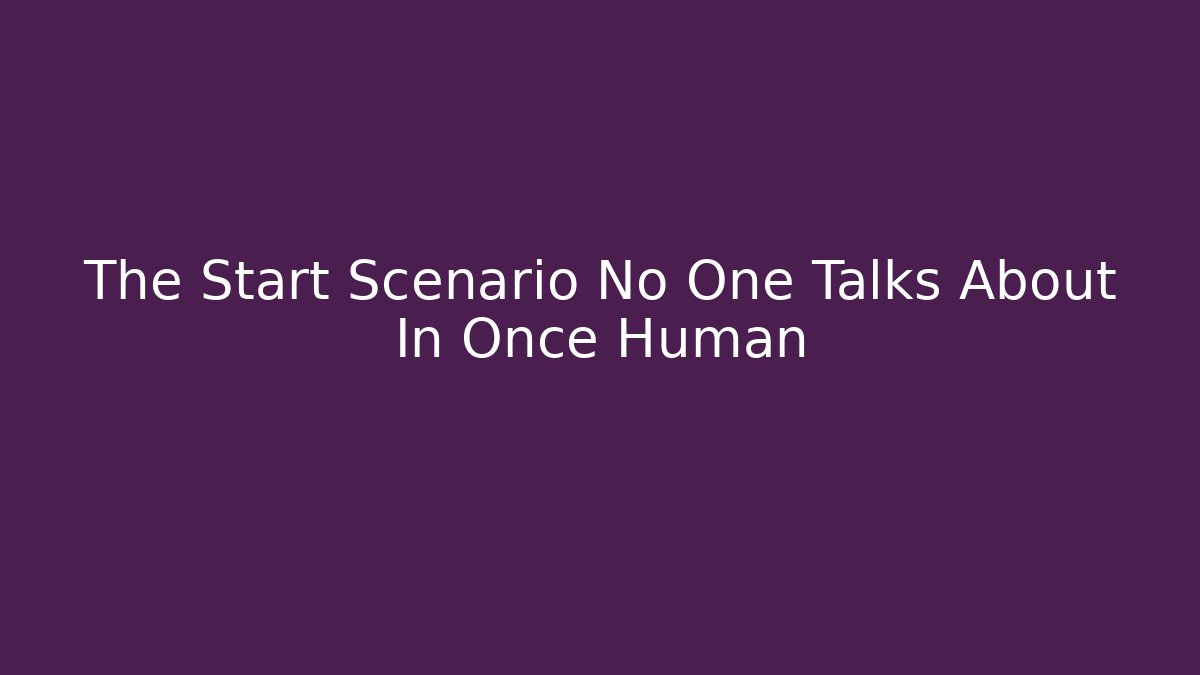 The Start Scenario No One Talks About In Once Human